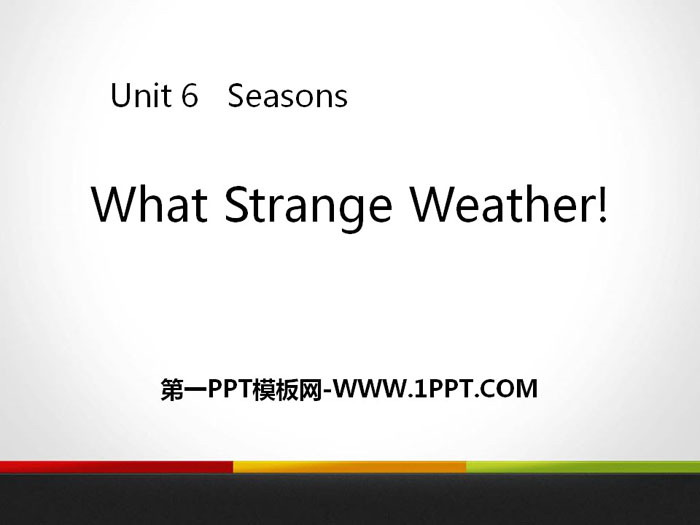 Unit 6 Seasons

What Strange Weather!

第一PPT模板网-WWW.1PPT.COM